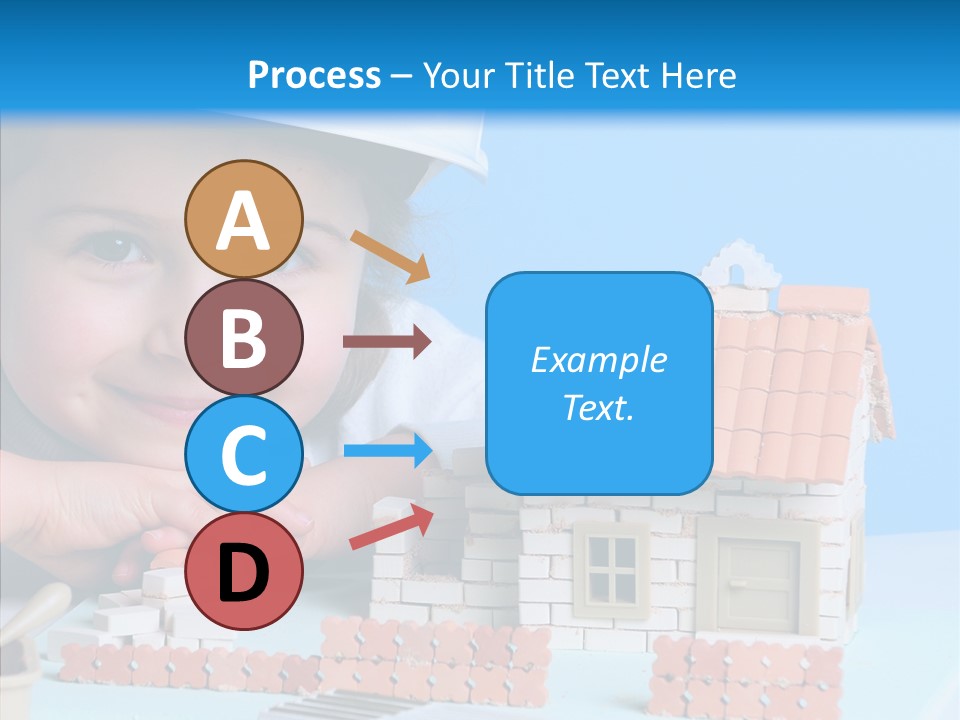 Process – Your Title Text Here

A

B

C

D

Example Text.